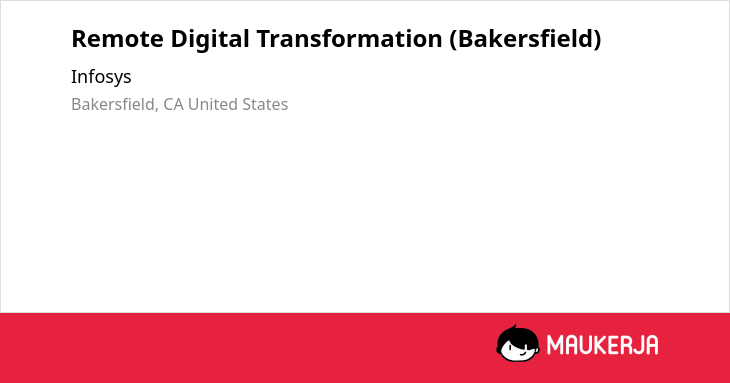 Remote Digital Transformation (Bakersfield)

Infosys

Bakersfield, CA United States

MAUKERJA